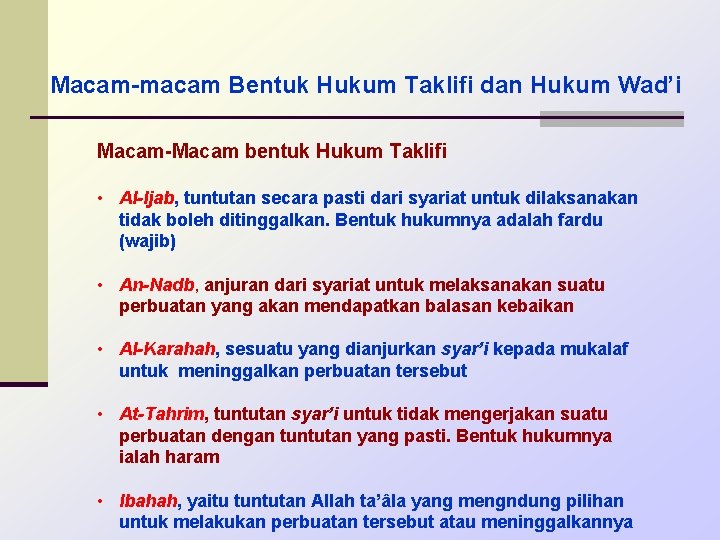 Macam-macam Bentuk Hukum Taklifi dan Hukum Wad'i

Macam-Macam bentuk Hukum Taklifi

• Al-Ijab, tuntutan secara pasti dari syariat untuk dilaksanakan tidak boleh ditinggalkan. Bentuk hukumnya adalah fardu (wajib)

• An-Nadb, anjuran dari syariat untuk melaksanakan suatu perbuatan yang akan mendapatkan balasan kebaikan

• Al-Karahah, sesuatu yang dianjurkan syar'i kepada mukalaf untuk meninggalkan perbuatan tersebut

• At-Tahrim, tuntutan syar'i untuk tidak mengerjakan suatu perbuatan dengan tuntutan yang pasti. Bentuk hukumnya ialah haram

• Ibahah, yaitu tuntutan Allah ta'âla yang mengndung pilihan untuk melakukan perbuatan tersebut atau meninggalkannya